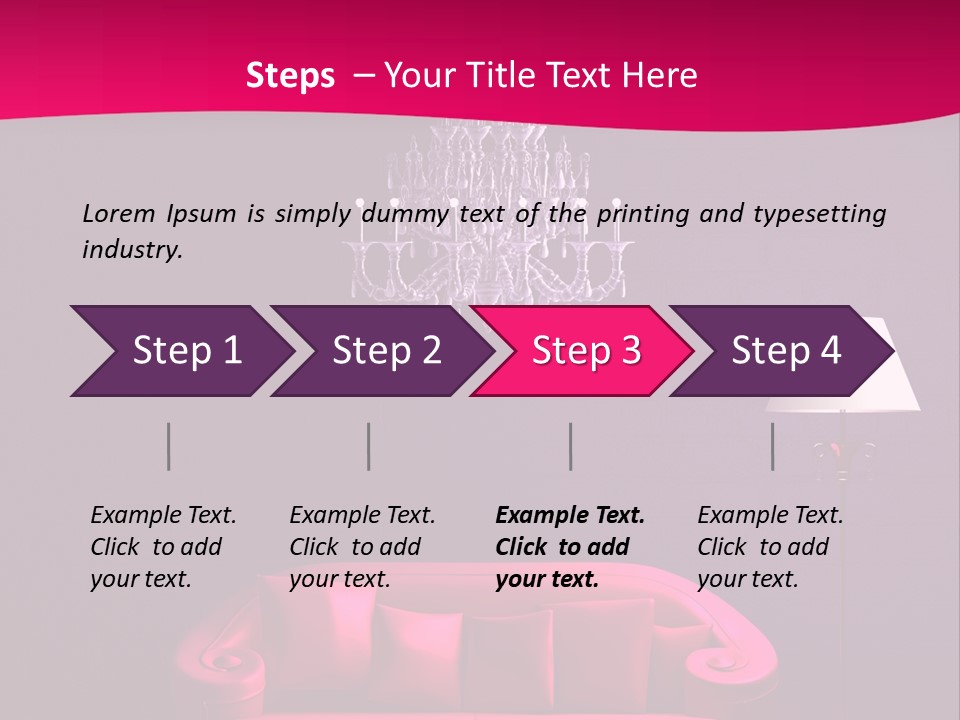 Steps – Your Title Text Here

Lorem Ipsum is simply dummy text of the printing and typesetting industry.

Step 1

Step 2

Step 3

Step 4

Example Text. Click to add your text.

Example Text. Click to add your text.

Example Text. Click to add your text.

Example Text. Click to add your text.